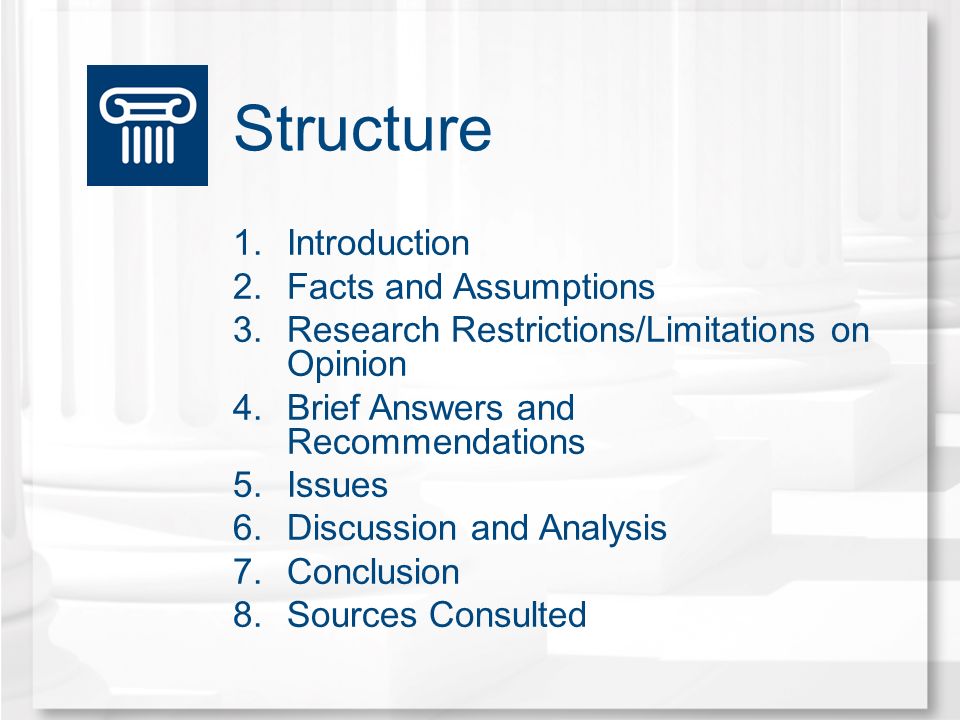 Structure

1. Introduction
2. Facts and Assumptions
3. Research Restrictions/Limitations on Opinion
4. Brief Answers and Recommendations
5. Issues
6. Discussion and Analysis
7. Conclusion
8. Sources Consulted